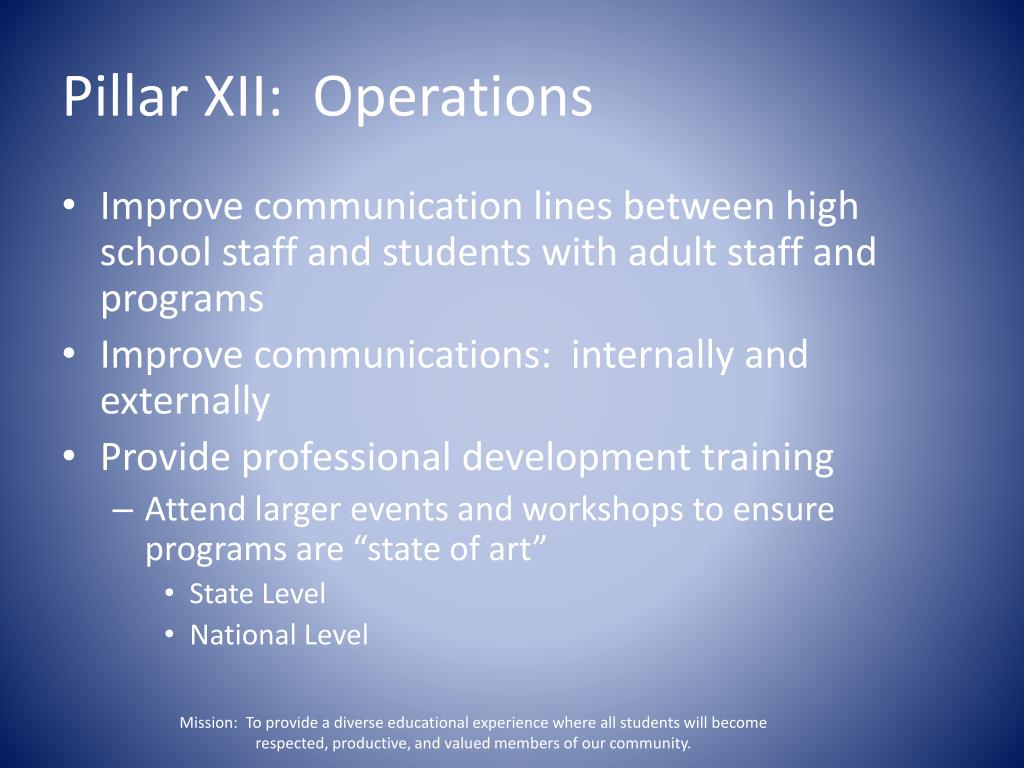 Pillar XII:  Operations

• Improve communication lines between high school staff and students with adult staff and programs
• Improve communications:  internally and externally
• Provide professional development training
– Attend larger events and workshops to ensure programs are “state of art”
• State Level
• National Level

Mission:  To provide a diverse educational experience where all students will become respected, productive, and valued members of our community.